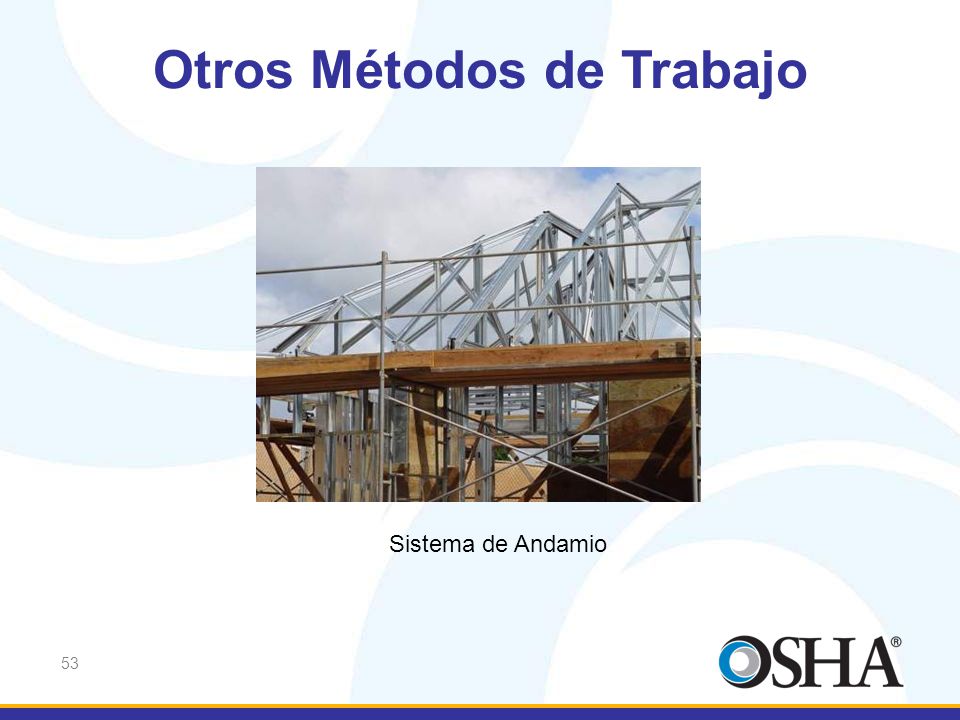 Otros Métodos de Trabajo

Sistema de Andamio

53

OSHA®